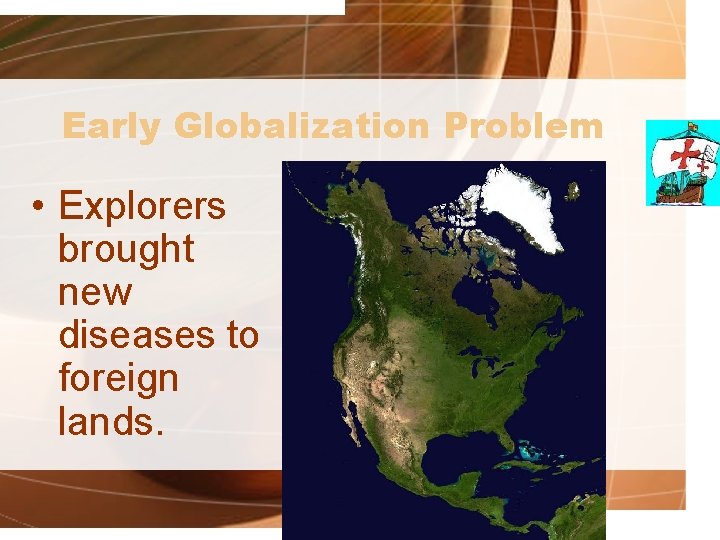 Early Globalization Problem

• Explorers brought new diseases to foreign lands.